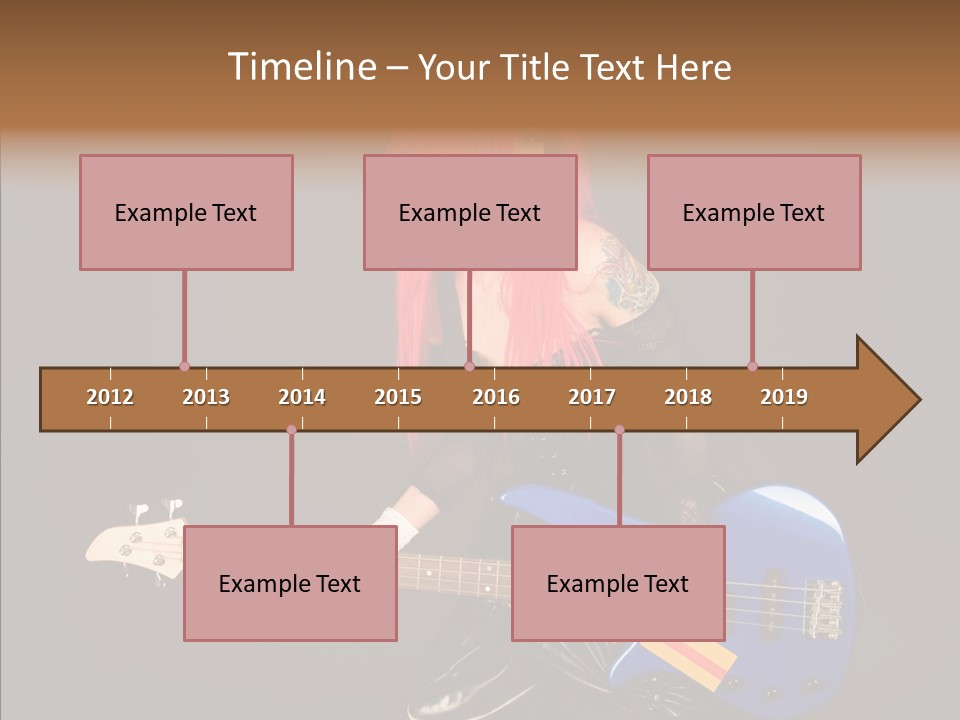 Timeline – Your Title Text Here

Example Text

Example Text

Example Text

2012 2013 2014 2015 2016 2017 2018 2019

Example Text

Example Text